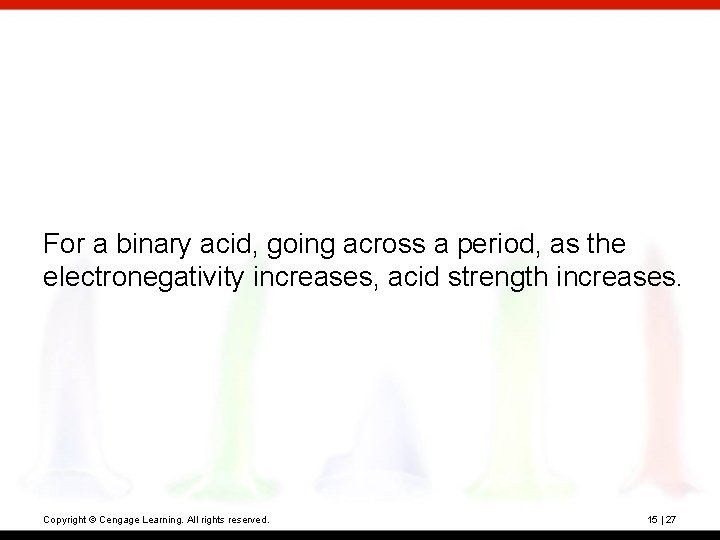 For a binary acid, going across a period, as the electronegativity increases, acid strength increases.

Copyright © Cengage Learning. All rights reserved.

15 | 27